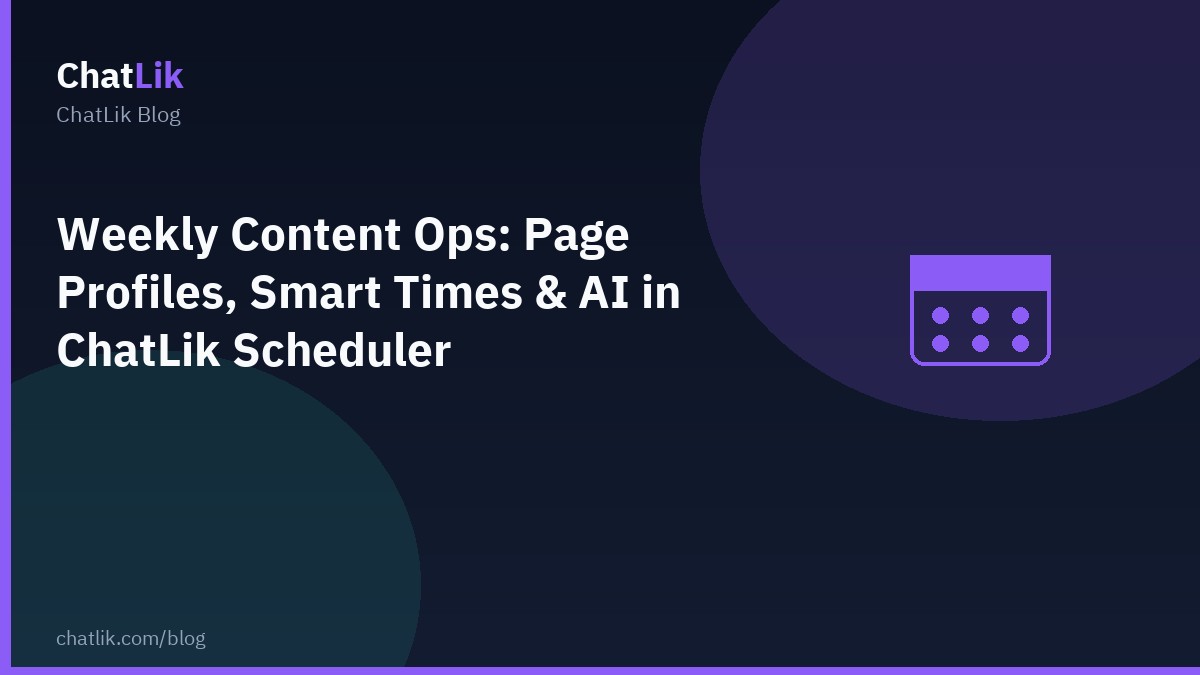 ChatLik
ChatLik Blog

Weekly Content Ops: Page Profiles, Smart Times & AI in ChatLik Scheduler

chatlik.com/blog